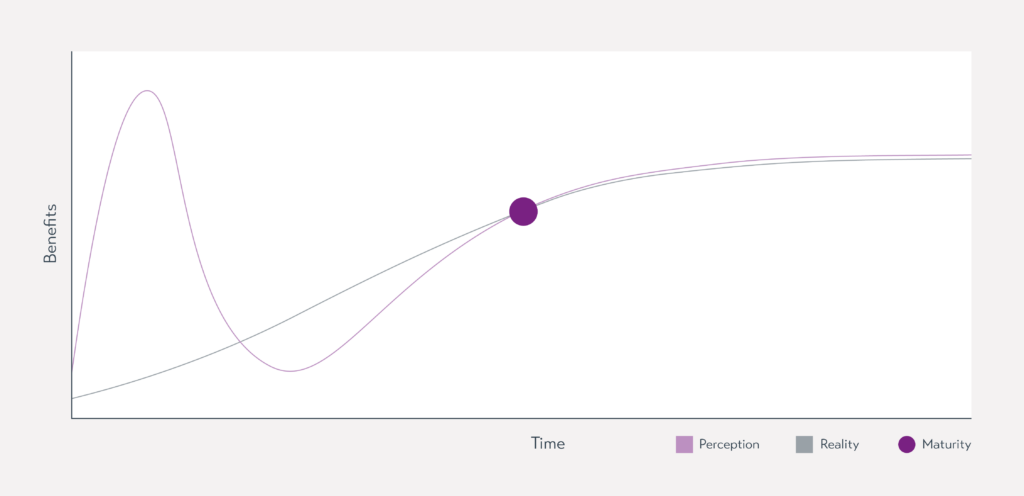 Benefits

Time

Perception

Reality

Maturity